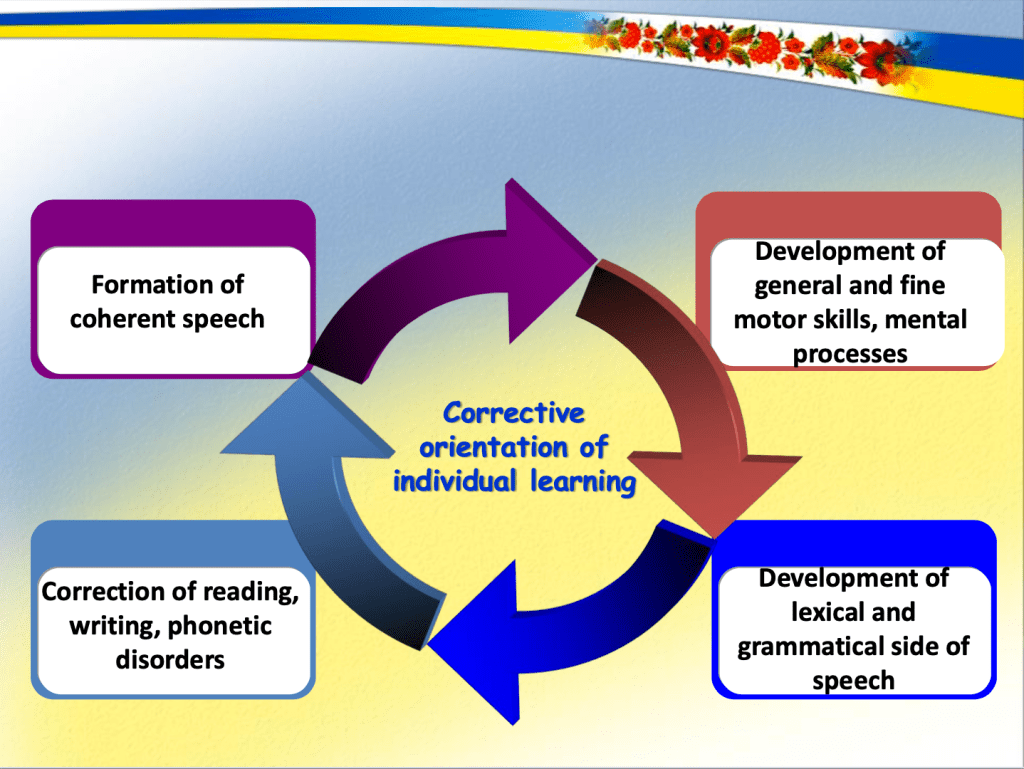 Formation of coherent speech

Development of general and fine motor skills, mental processes

Corrective orientation of individual learning

Correction of reading, writing, phonetic disorders

Development of lexical and grammatical side of speech